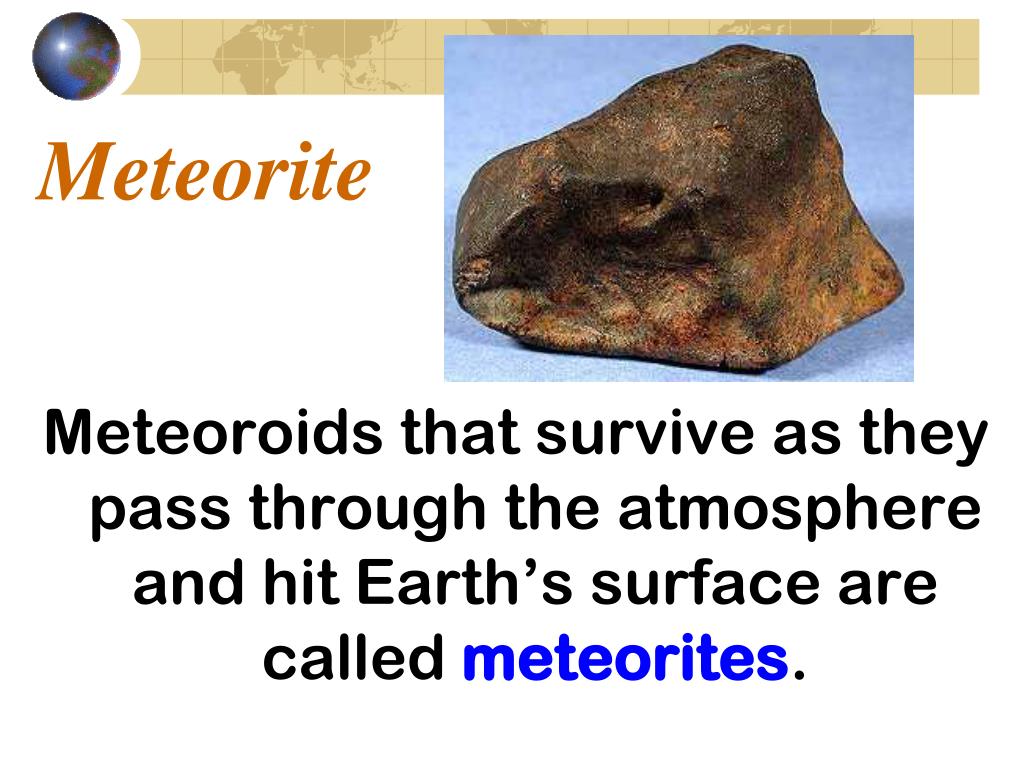 Meteorite

Meteoroids that survive as they pass through the atmosphere and hit Earth’s surface are called meteorites.